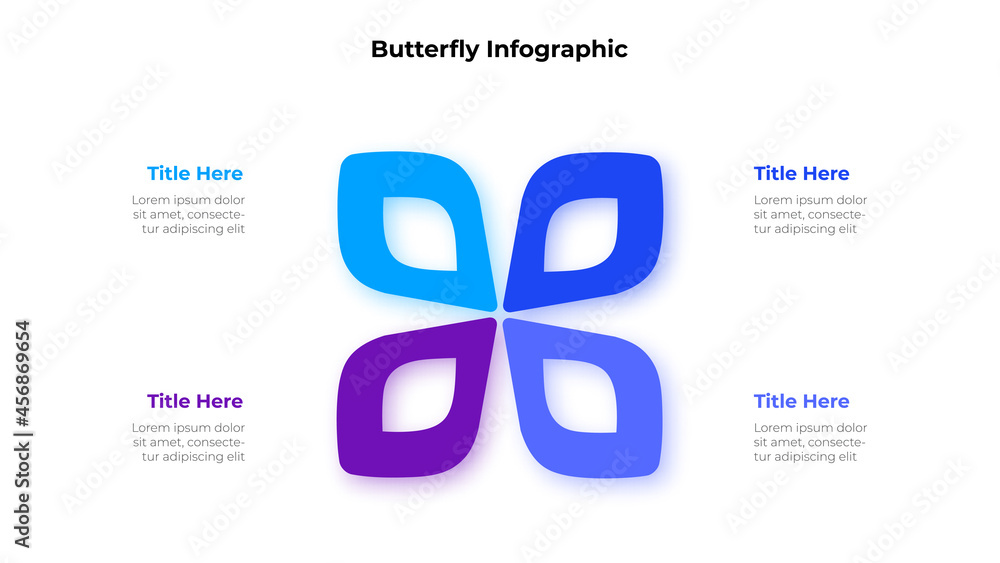 Butterfly Infographic

Title Here
Lorem ipsum dolor sit amet, consectetur adipiscing elit

Title Here
Lorem ipsum dolor sit amet, consectetur adipiscing elit

Title Here
Lorem ipsum dolor sit amet, consectetur adipiscing elit

Title Here
Lorem ipsum dolor sit amet, consectetur adipiscing elit

Adobe Stock | #456869654